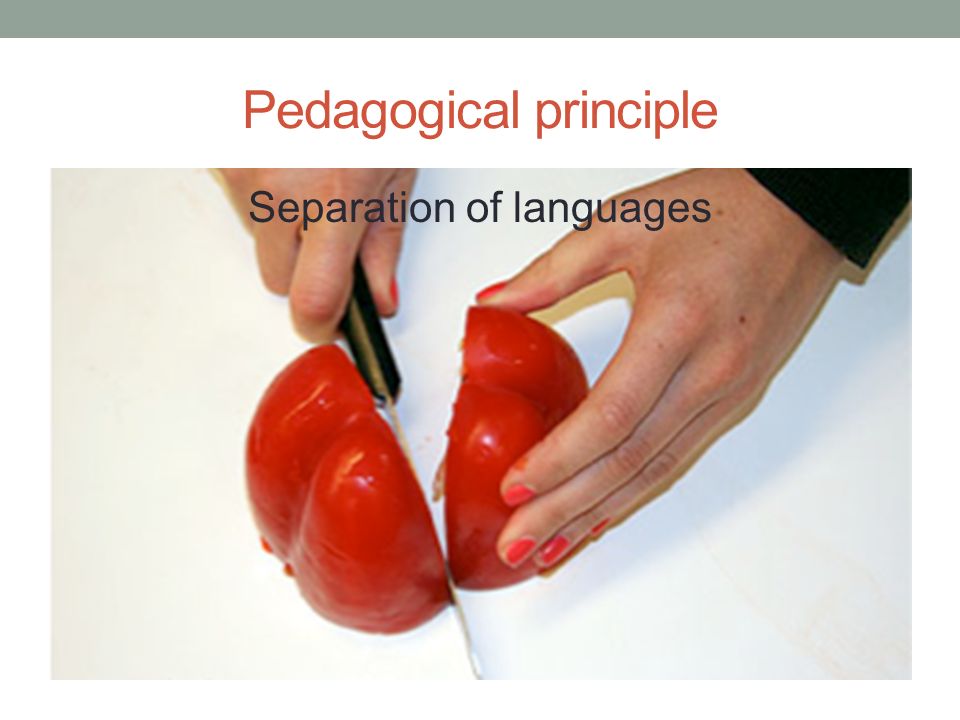 Pedagogical principle

Separation of languages